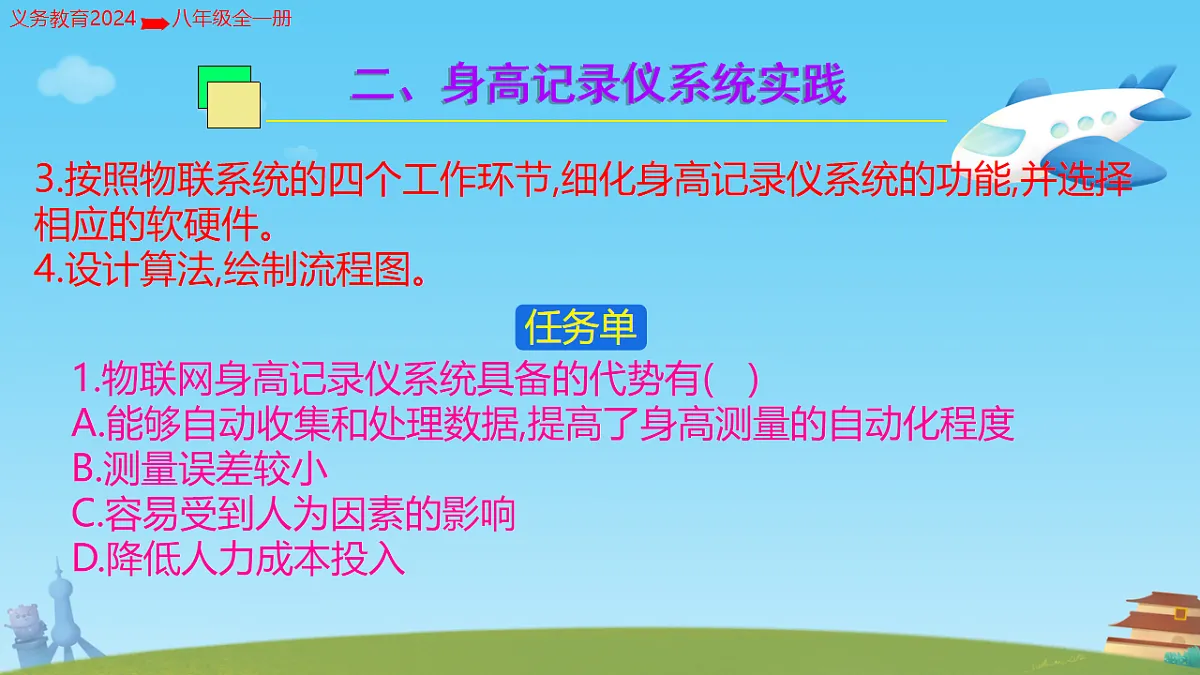 义务教育2024 八年级全一册

二、身高记录仪系统实践

3.按照物联系统的四个工作环节,细化身高记录仪系统的功能,并选择相应的软硬件。
4.设计算法,绘制流程图。

任务单

1.物联网身高记录仪系统具备的代势有(　)
A.能够自动收集和处理数据,提高了身高测量的自动化程度
B.测量误差较小
C.容易受到人为因素的影响
D.降低人力成本投入